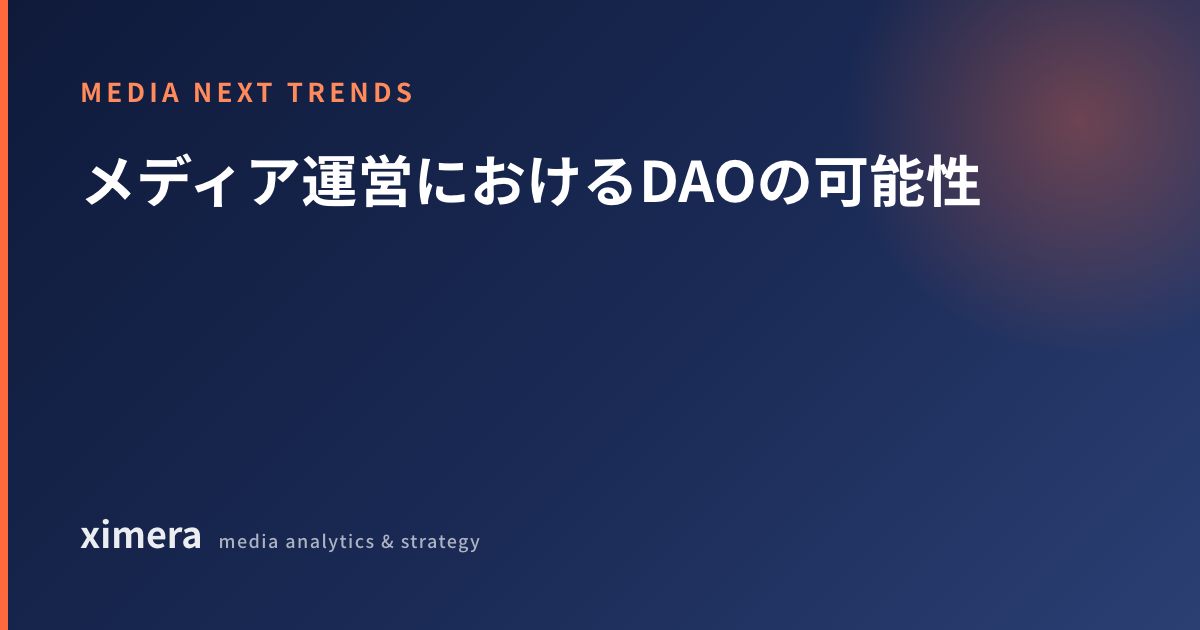 MEDIA NEXT TRENDS

メディア運営におけるDAOの可能性

ximera media analytics & strategy